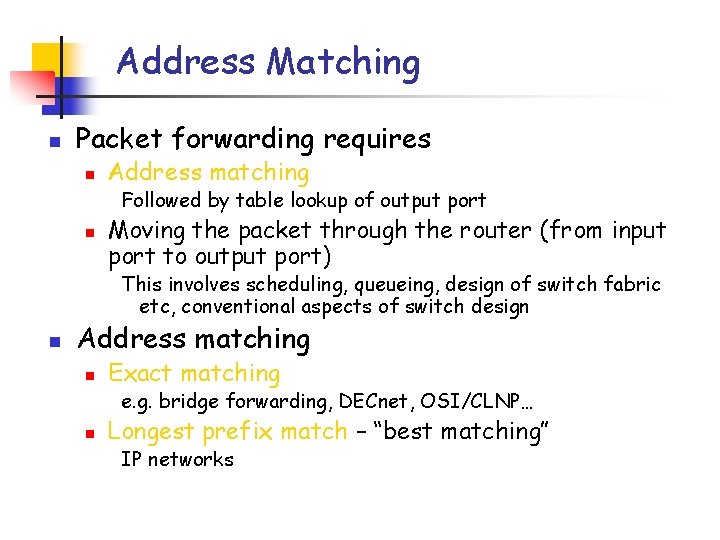 Address Matching

Packet forwarding requires

Address matching

Followed by table lookup of output port

Moving the packet through the router (from input port to output port)

This involves scheduling, queueing, design of switch fabric etc, conventional aspects of switch design

Address matching

Exact matching

e.g. bridge forwarding, DECnet, OSI/CLNP…

Longest prefix match – “best matching”

IP networks